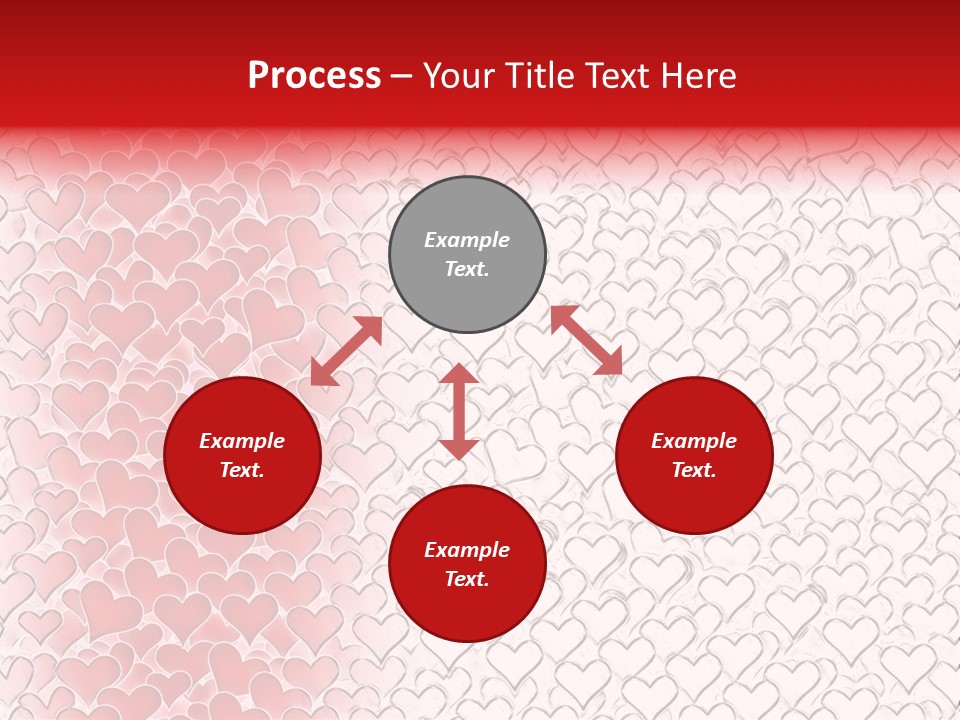 Process – Your Title Text Here

Example Text.

Example Text.

Example Text.

Example Text.